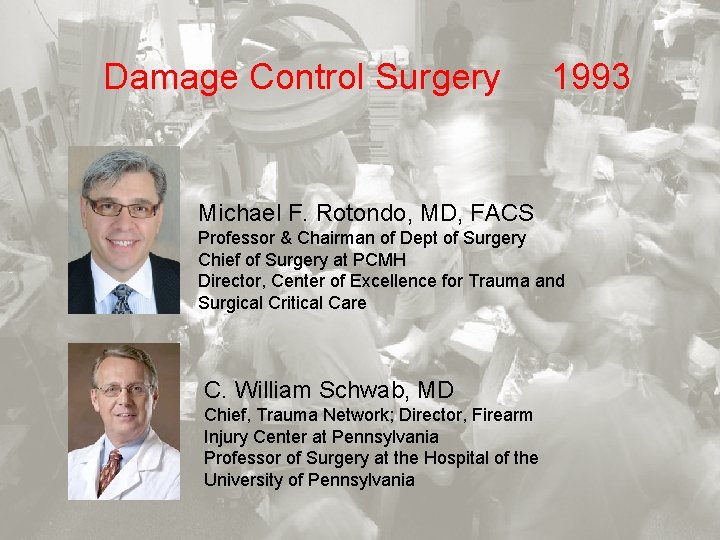 Damage Control Surgery 1993

Michael F. Rotondo, MD, FACS
Professor & Chairman of Dept of Surgery
Chief of Surgery at PCMH
Director, Center of Excellence for Trauma and Surgical Critical Care

C. William Schwab, MD
Chief, Trauma Network; Director, Firearm Injury Center at Pennsylvania
Professor of Surgery at the Hospital of the University of Pennsylvania